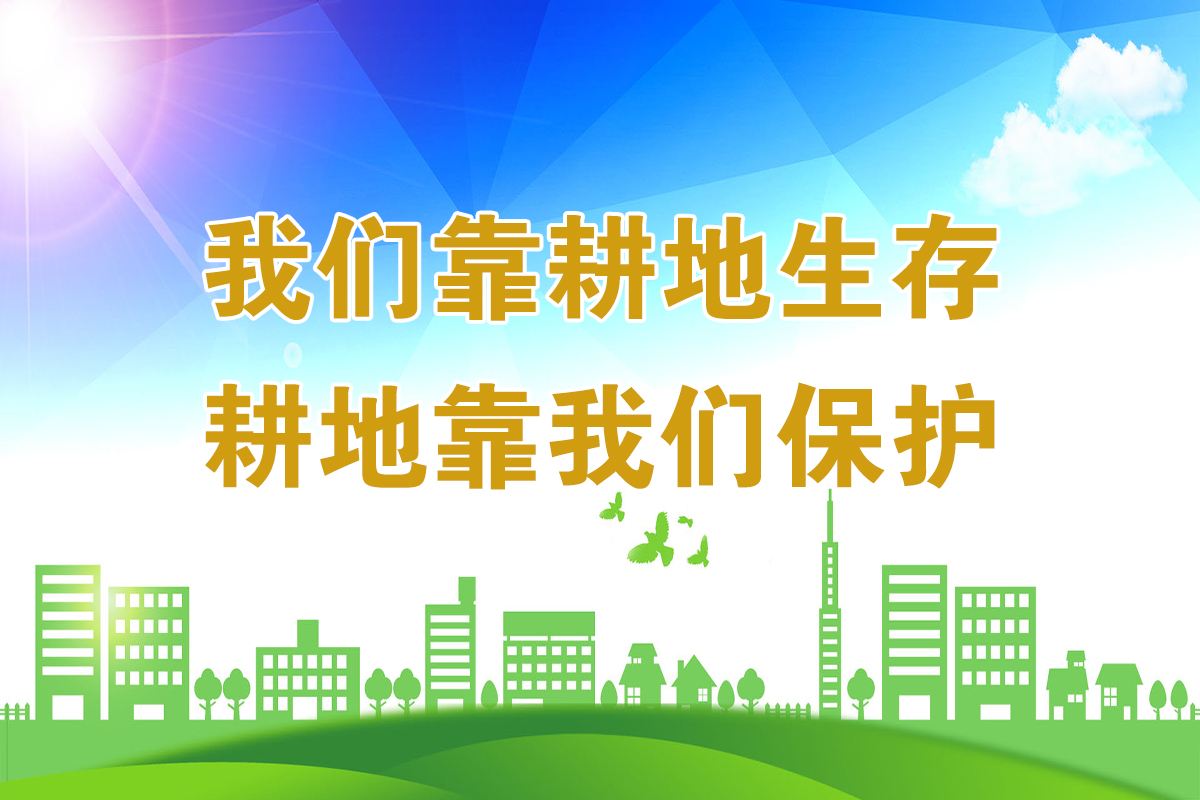 我们靠耕地生存
耕地靠我们保护